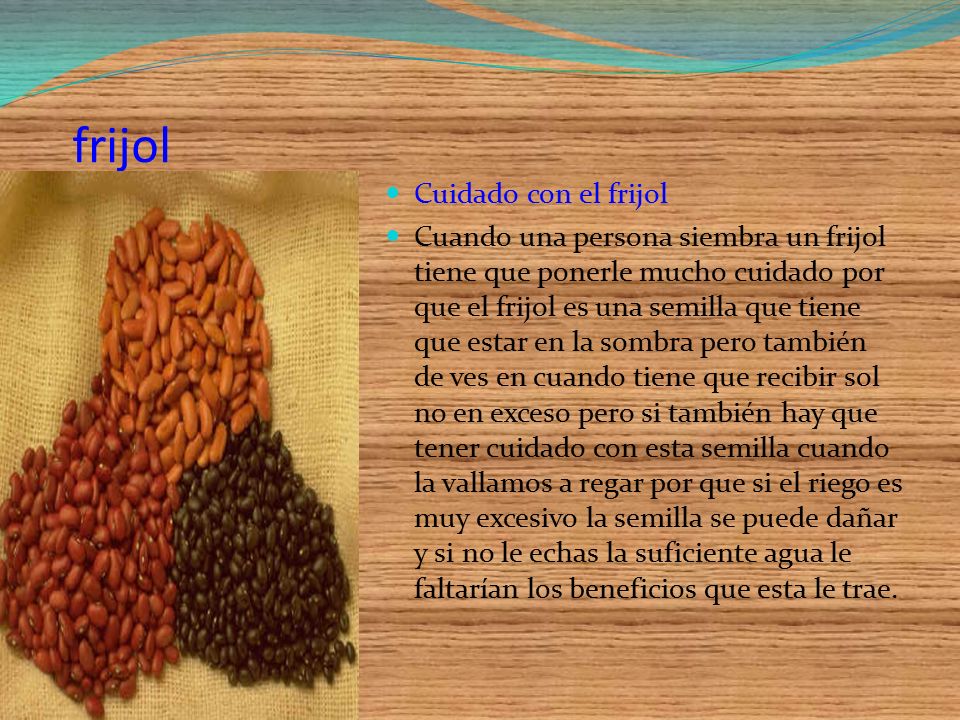 frijol

- Cuidado con el frijol
- Cuando una persona siembra un frijol tiene que ponerle mucho cuidado por que el frijol es una semilla que tiene que estar en la sombra pero también de ves en cuando tiene que recibir sol no en exceso pero si también hay que tener cuidado con esta semilla cuando la vallamos a regar por que si el riego es muy excesivo la semilla se puede dañar y si no le echas la suficiente agua le faltarían los beneficios que esta le trae.